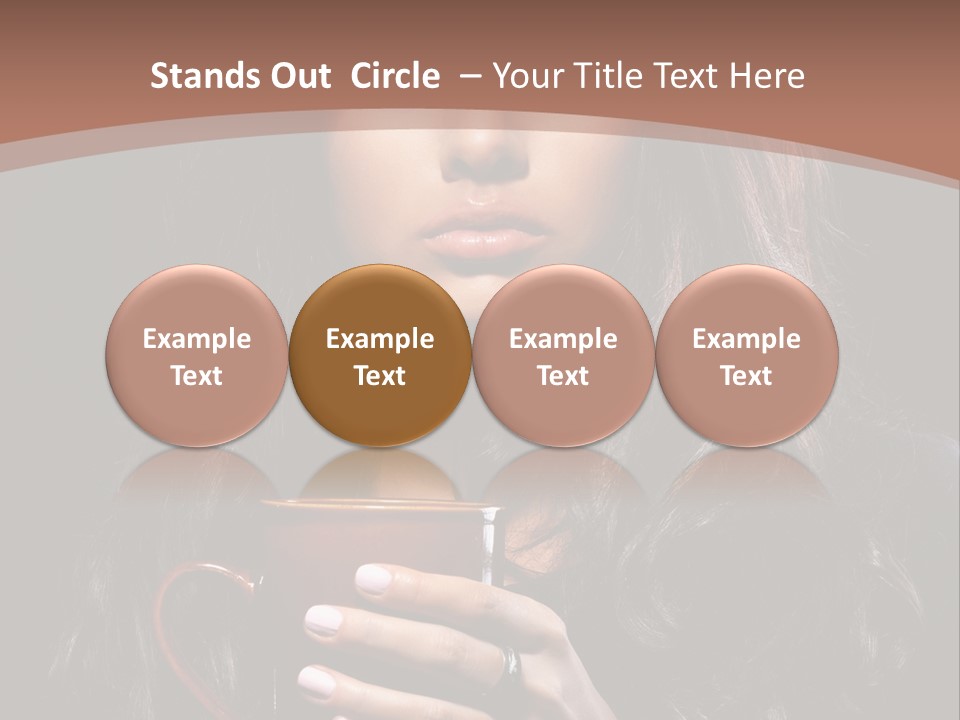 Stands Out Circle – Your Title Text Here

Example Text

Example Text

Example Text

Example Text